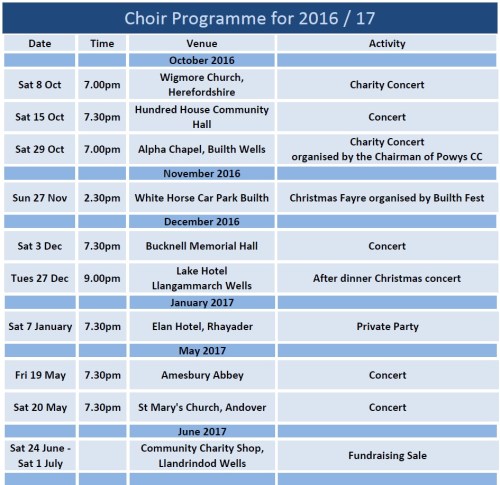 Choir Programme for 2016 / 17

| Date | Time | Venue | Activity |
|---|---|---|---|
| | | October 2016 | |
| Sat 8 Oct | 7.00pm | Wigmore Church, Herefordshire | Charity Concert |
| Sat 15 Oct | 7.30pm | Hundred House Community Hall | Concert |
| Sat 29 Oct | 7.00pm | Alpha Chapel, Builth Wells | Charity Concert organised by the Chairman of Powys CC |
| | | November 2016 | |
| Sun 27 Nov | 2.30pm | White Horse Car Park Builth | Christmas Fayre organised by Builth Fest |
| | | December 2016 | |
| Sat 3 Dec | 7.30pm | Bucknell Memorial Hall | Concert |
| Tues 27 Dec | 9.00pm | Lake Hotel Llangammarch Wells | After dinner Christmas concert |
| | | January 2017 | |
| Sat 7 January | 7.30pm | Elan Hotel, Rhayader | Private Party |
| | | May 2017 | |
| Fri 19 May | 7.30pm | Amesbury Abbey | Concert |
| Sat 20 May | 7.30pm | St Mary's Church, Andover | Concert |
| | | June 2017 | |
| Sat 24 June - Sat 1 July | | Community Charity Shop, Llandrindod Wells | Fundraising Sale |
| | | | |